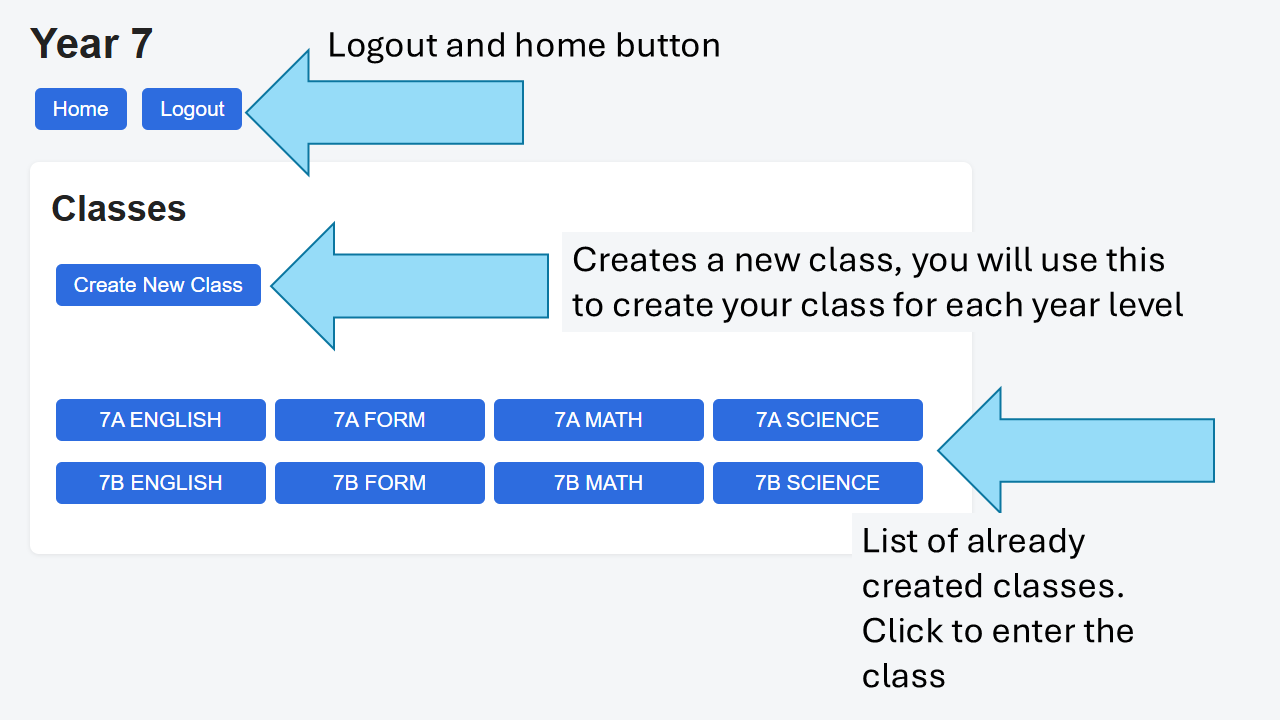 Year 7

Logout and home button

Home
Logout

Classes

Create New Class

Creates a new class, you will use this to create your class for each year level

7A ENGLISH
7A FORM
7A MATH
7A SCIENCE
7B ENGLISH
7B FORM
7B MATH
7B SCIENCE

List of already created classes. Click to enter the class